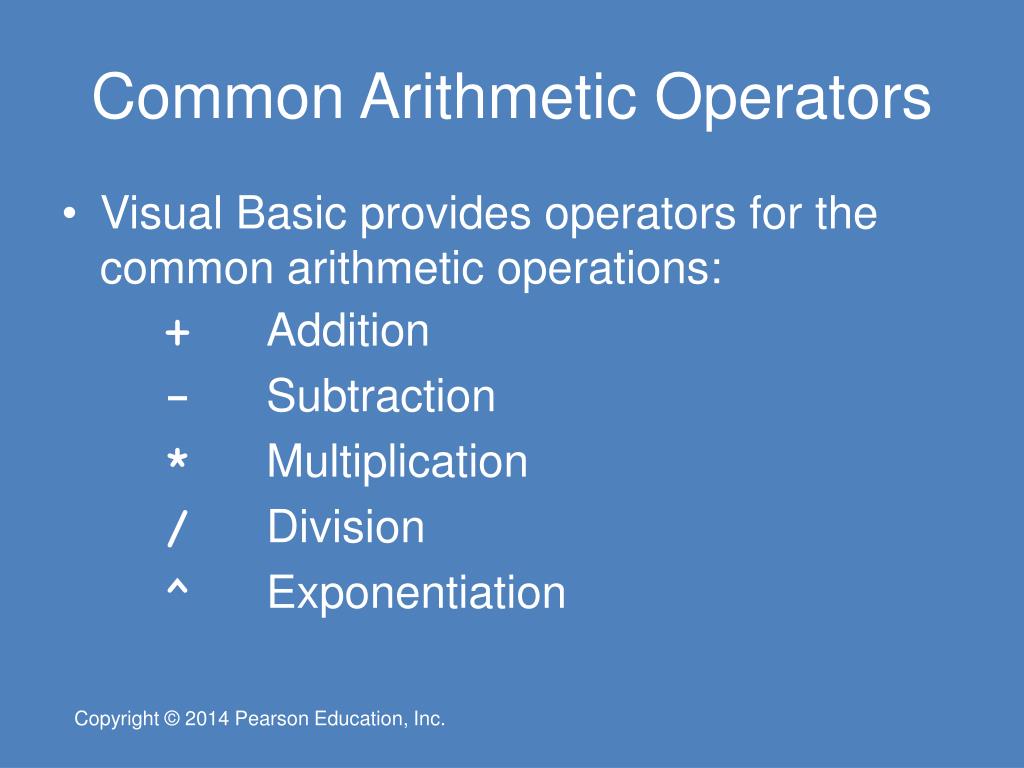 Common Arithmetic Operators

• Visual Basic provides operators for the common arithmetic operations:

+ Addition
- Subtraction
* Multiplication
/ Division
^ Exponentiation

Copyright © 2014 Pearson Education, Inc.